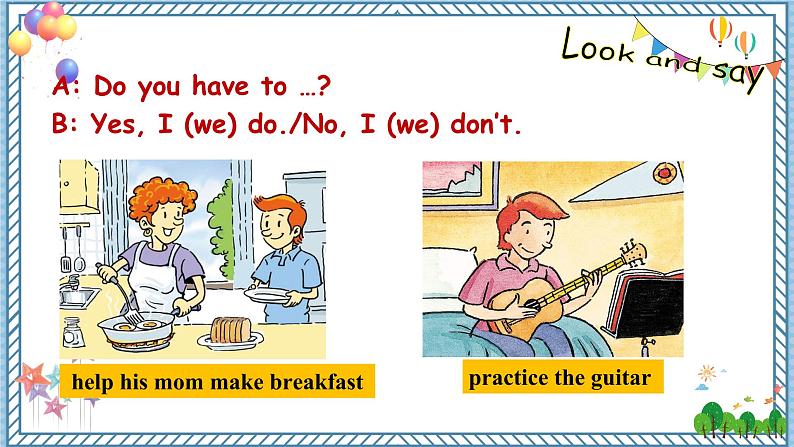 Look and say

A: Do you have to …?
B: Yes, I (we) do./No, I (we) don't.

help his mom make breakfast

practice the guitar